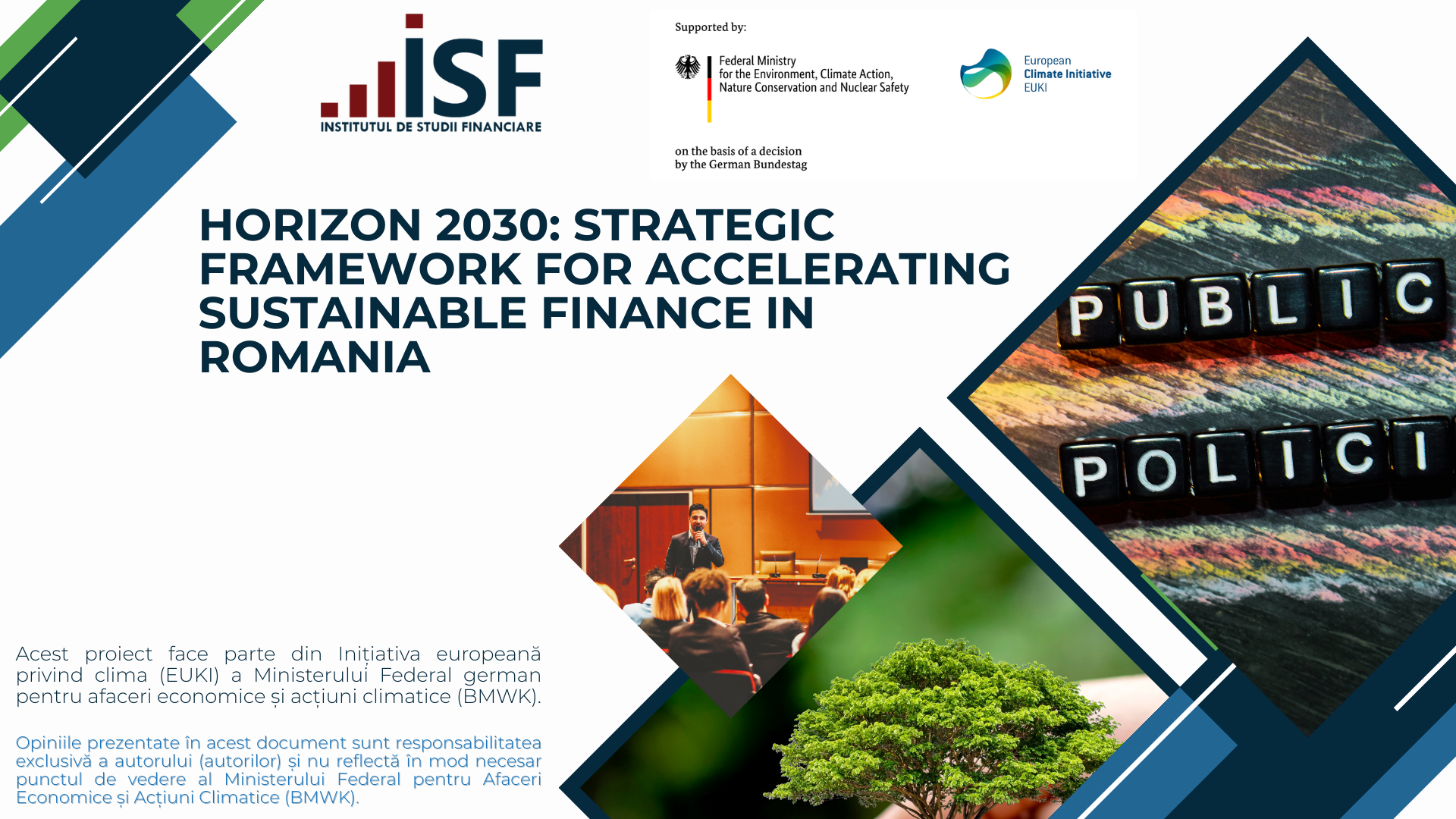 ISF
INSTITUTUL DE STUDII FINANCIARE

Supported by:

Federal Ministry
for the Environment, Climate Action,
Nature Conservation and Nuclear Safety

European
Climate Initiative
EUKI

on the basis of a decision
by the German Bundestag

HORIZON 2030: STRATEGIC FRAMEWORK FOR ACCELERATING SUSTAINABLE FINANCE IN ROMANIA

PUBLIC
POLICI

Acest proiect face parte din Inițiativa europeană privind clima (EUKI) a Ministerului Federal german pentru afaceri economice și acțiuni climatice (BMWK).

Opiniile prezentate în acest document sunt responsabilitatea exclusivă a autorului (autorilor) și nu reflectă în mod necesar punctul de vedere al Ministerului Federal pentru Afaceri Economice și Acțiuni Climatice (BMWK).